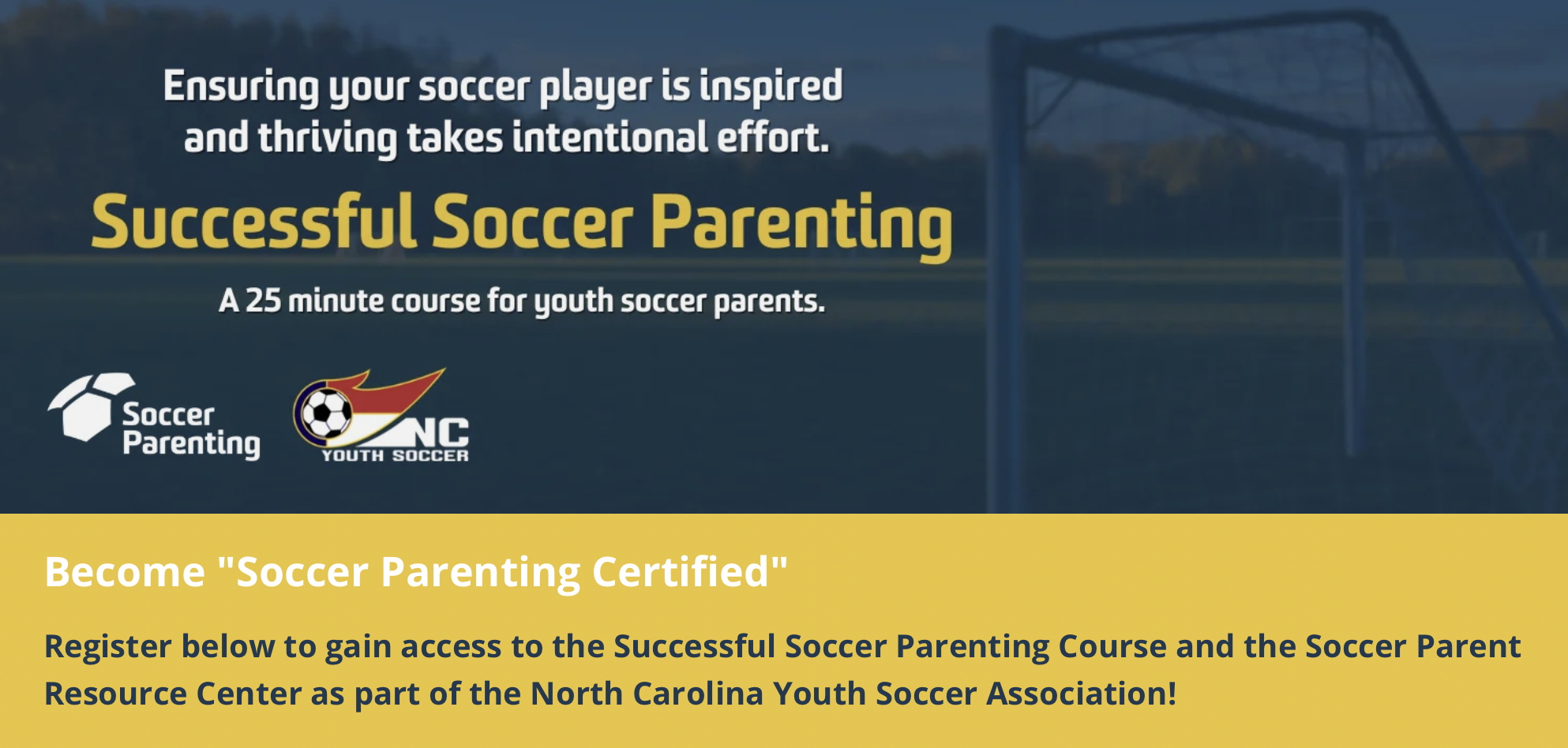 Ensuring your soccer player is inspired and thriving takes intentional effort.

Successful Soccer Parenting

A 25 minute course for youth soccer parents.

Soccer Parenting

NC YOUTH SOCCER

Become "Soccer Parenting Certified"

Register below to gain access to the Successful Soccer Parenting Course and the Soccer Parent Resource Center as part of the North Carolina Youth Soccer Association!